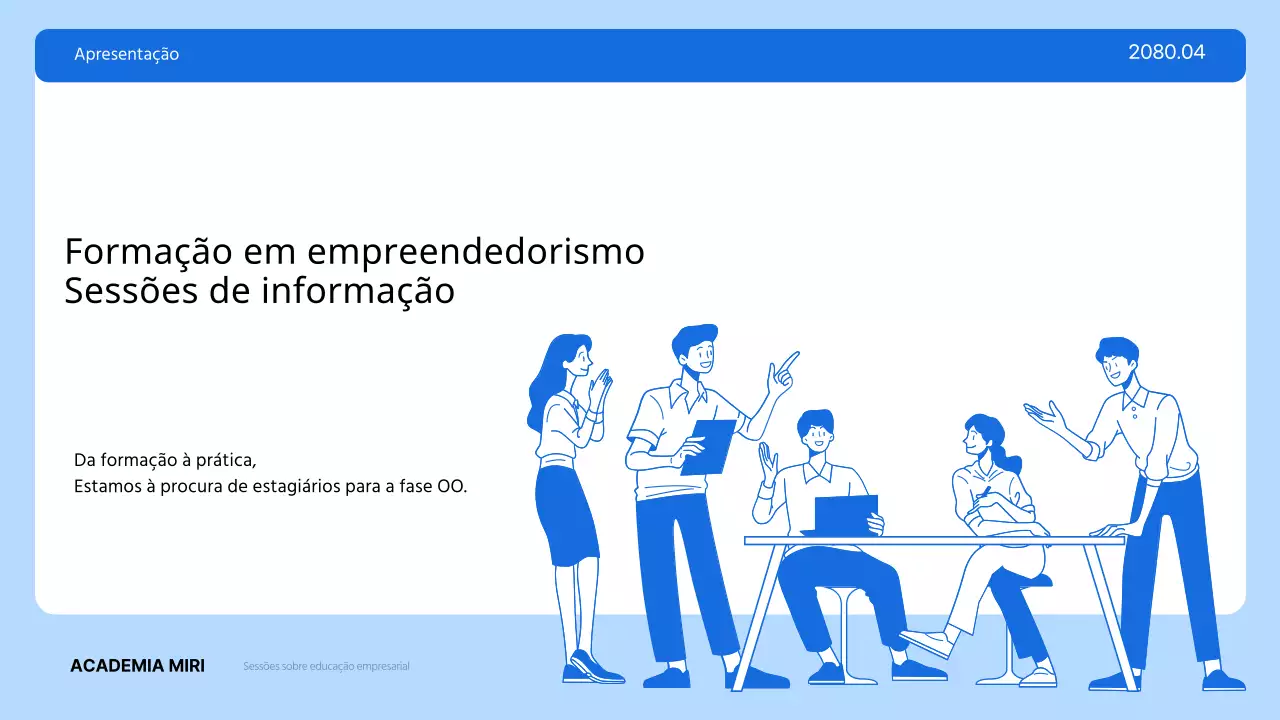 Apresentação

2080.04

Formação em empreendedorismo
Sessões de informação

Da formação à prática,
Estamos à procura de estagiários para a fase OO.

ACADEMIA MIRI

Sessões sobre educação empresarial